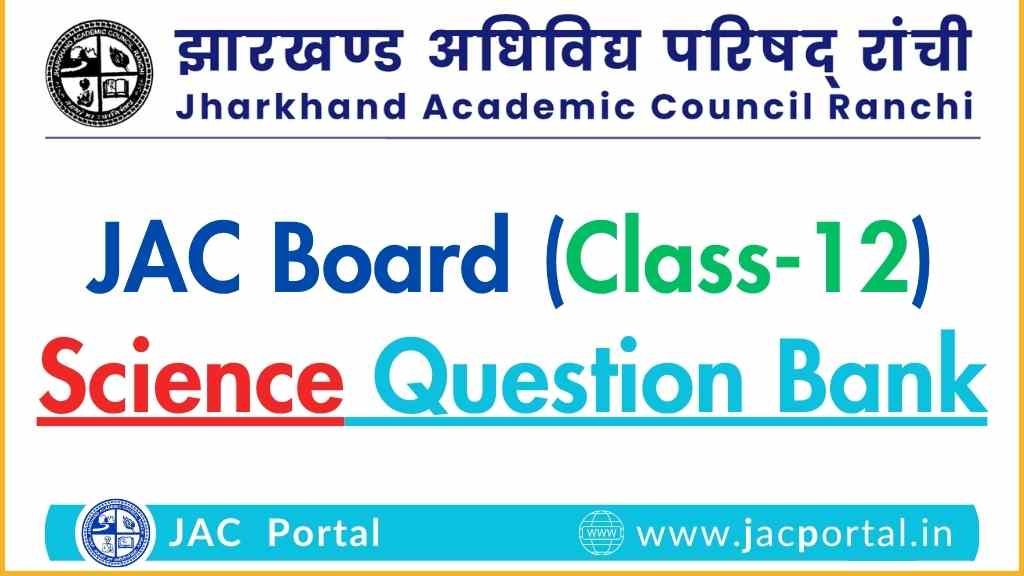 झारखण्ड अधिविद्य परिषद् रांची
Jharkhand Academic Council Ranchi

JAC Board (Class-12)
Science Question Bank

JAC Portal
WWW
www.jacportal.in